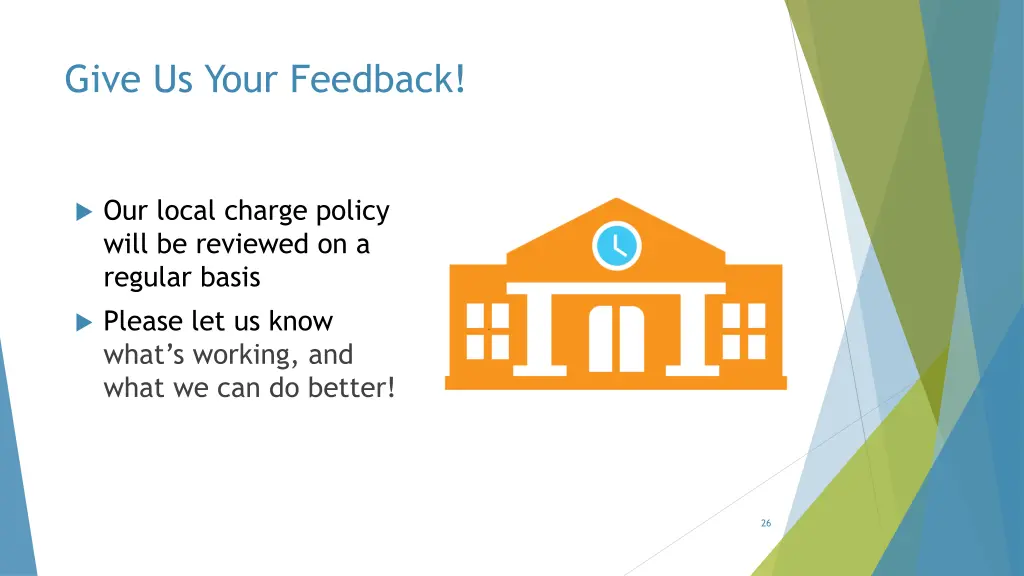 Give Us Your Feedback!

Our local charge policy will be reviewed on a regular basis

Please let us know what's working, and what we can do better!

26